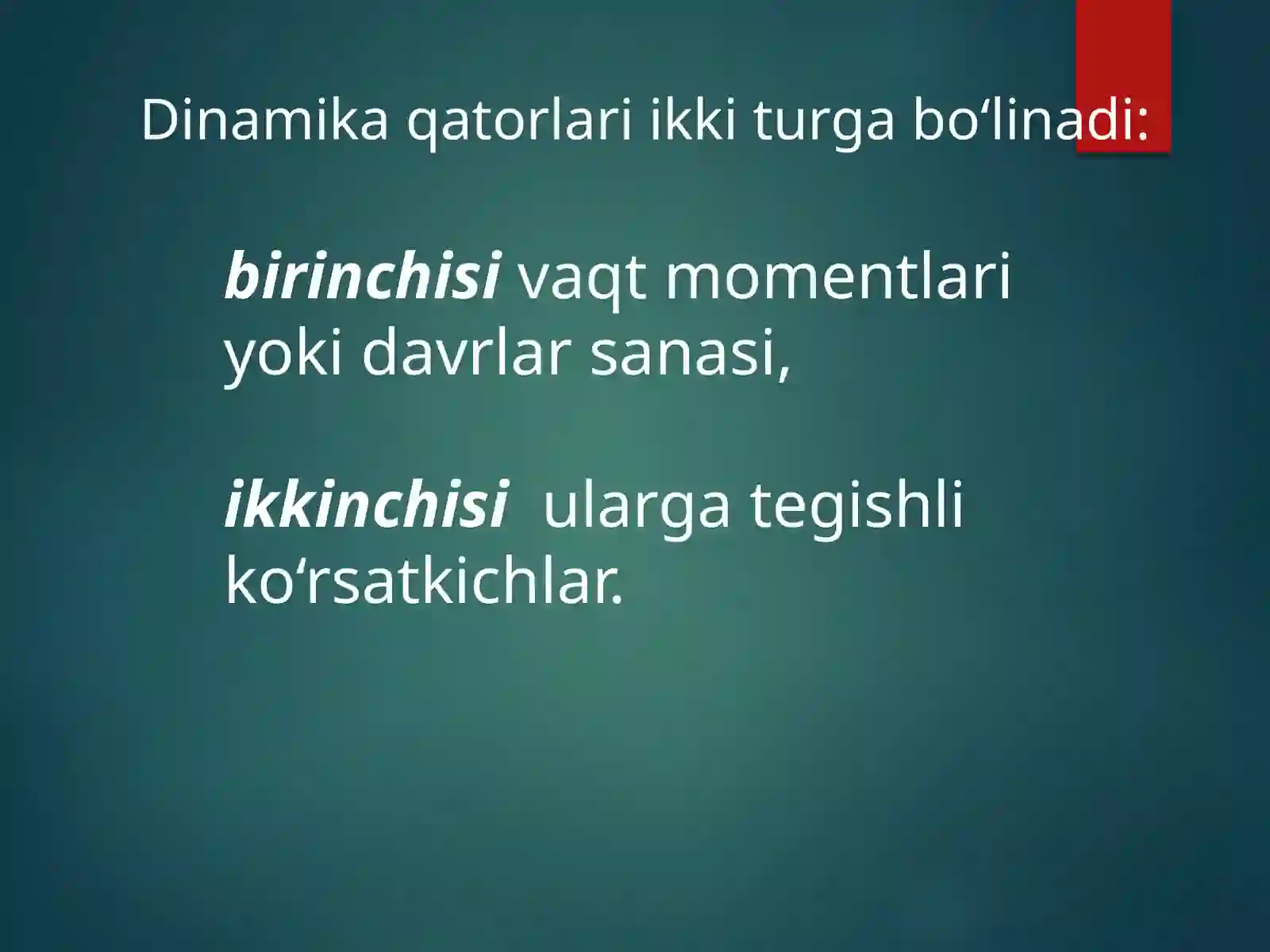 Dinamika qatorlari ikki turga bo‘linadi:

birinchisi vaqt momentlari yoki davrlar sanasi,

ikkinchisi  ularga tegishli ko‘rsatkichlar.